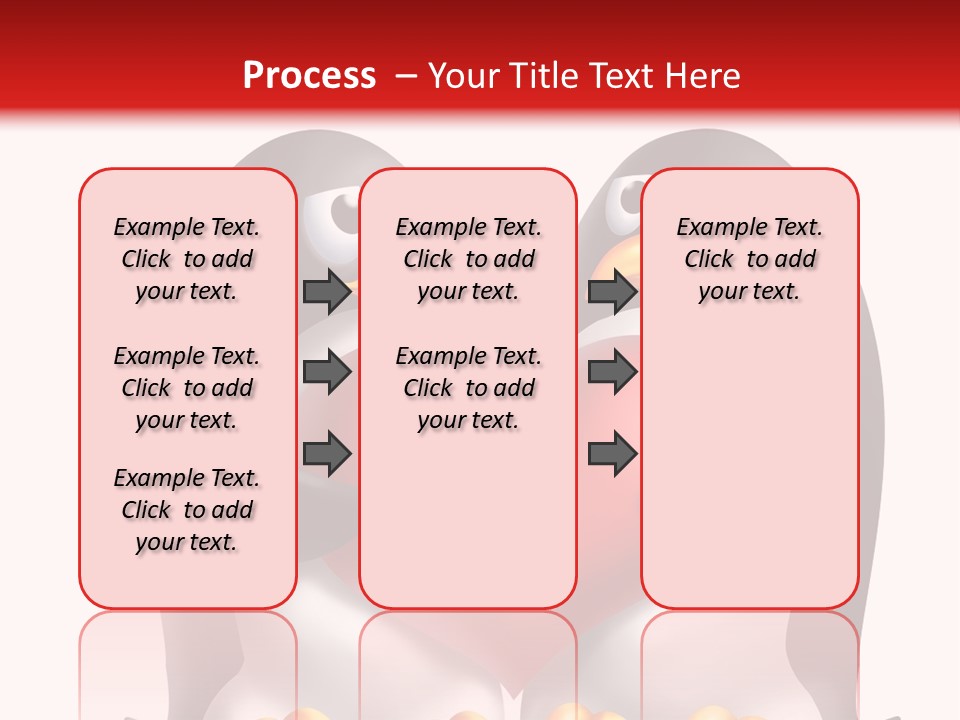 Process – Your Title Text Here

Example Text. Click to add your text.

Example Text. Click to add your text.

Example Text. Click to add your text.

Example Text. Click to add your text.

Example Text. Click to add your text.

Example Text. Click to add your text.